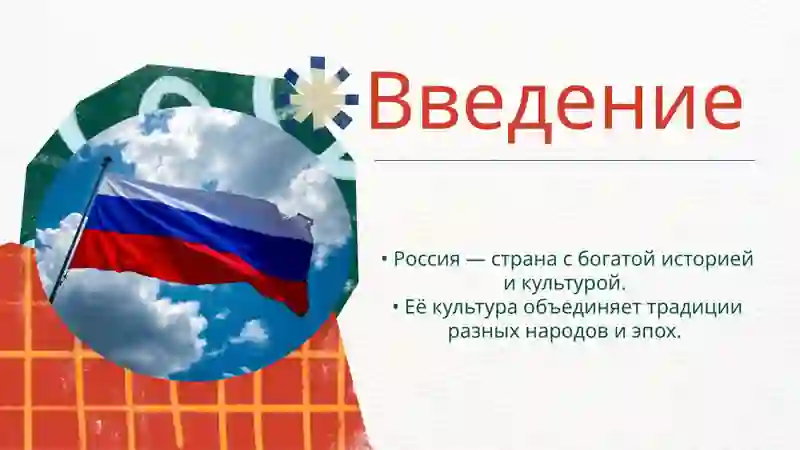 Введение

• Россия — страна с богатой историей и культурой.
• Её культура объединяет традиции разных народов и эпох.